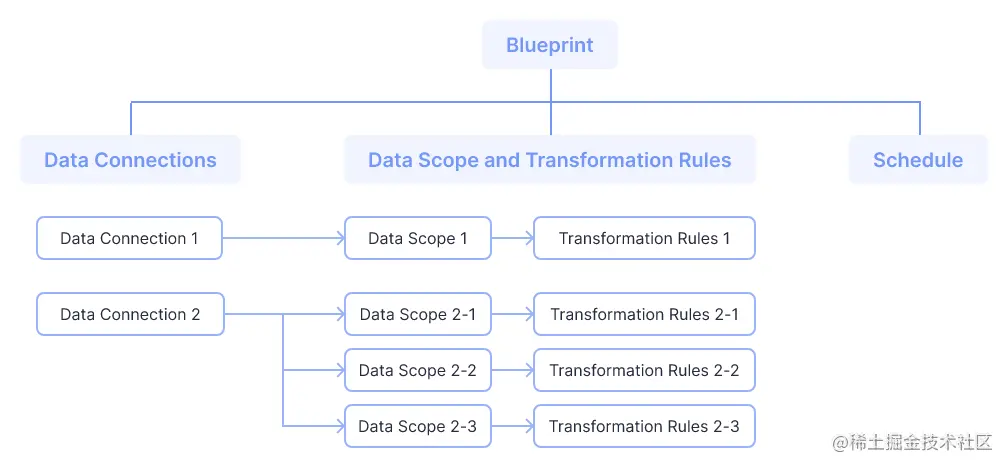 Blueprint

Data Connections

Data Scope and Transformation Rules

Schedule

Data Connection 1

Data Scope 1

Transformation Rules 1

Data Connection 2

Data Scope 2-1

Transformation Rules 2-1

Data Scope 2-2

Transformation Rules 2-2

Data Scope 2-3

Transformation Rules 2-3

@稀土掘金技术社区